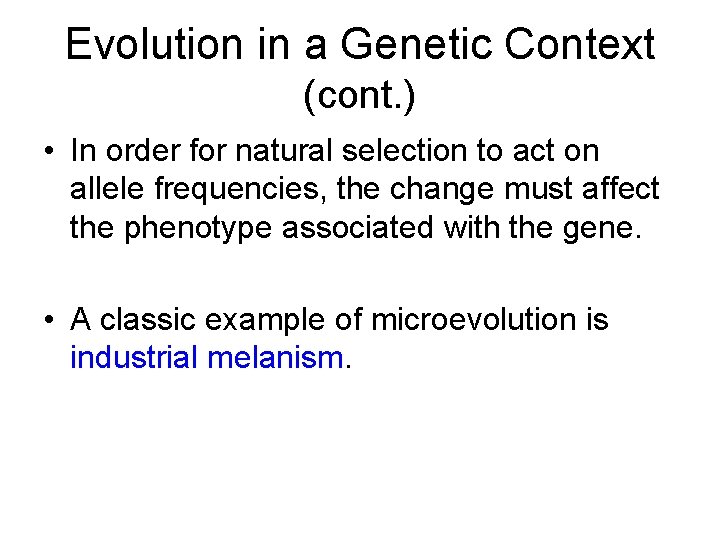 Evolution in a Genetic Context (cont.)

• In order for natural selection to act on allele frequencies, the change must affect the phenotype associated with the gene.

• A classic example of microevolution is industrial melanism.